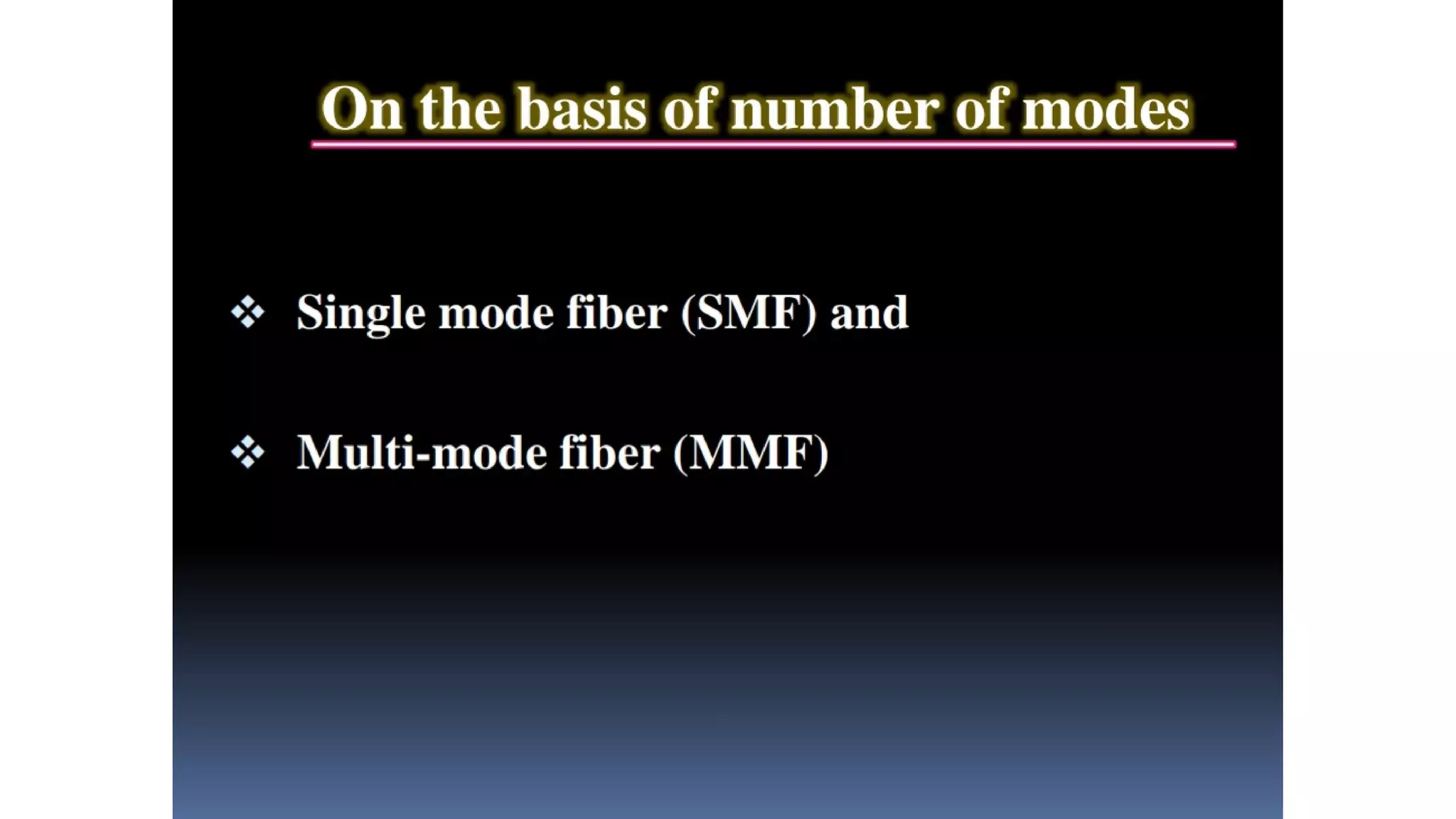 On the basis of number of modes

❖ Single mode fiber (SMF) and

❖ Multi-mode fiber (MMF)